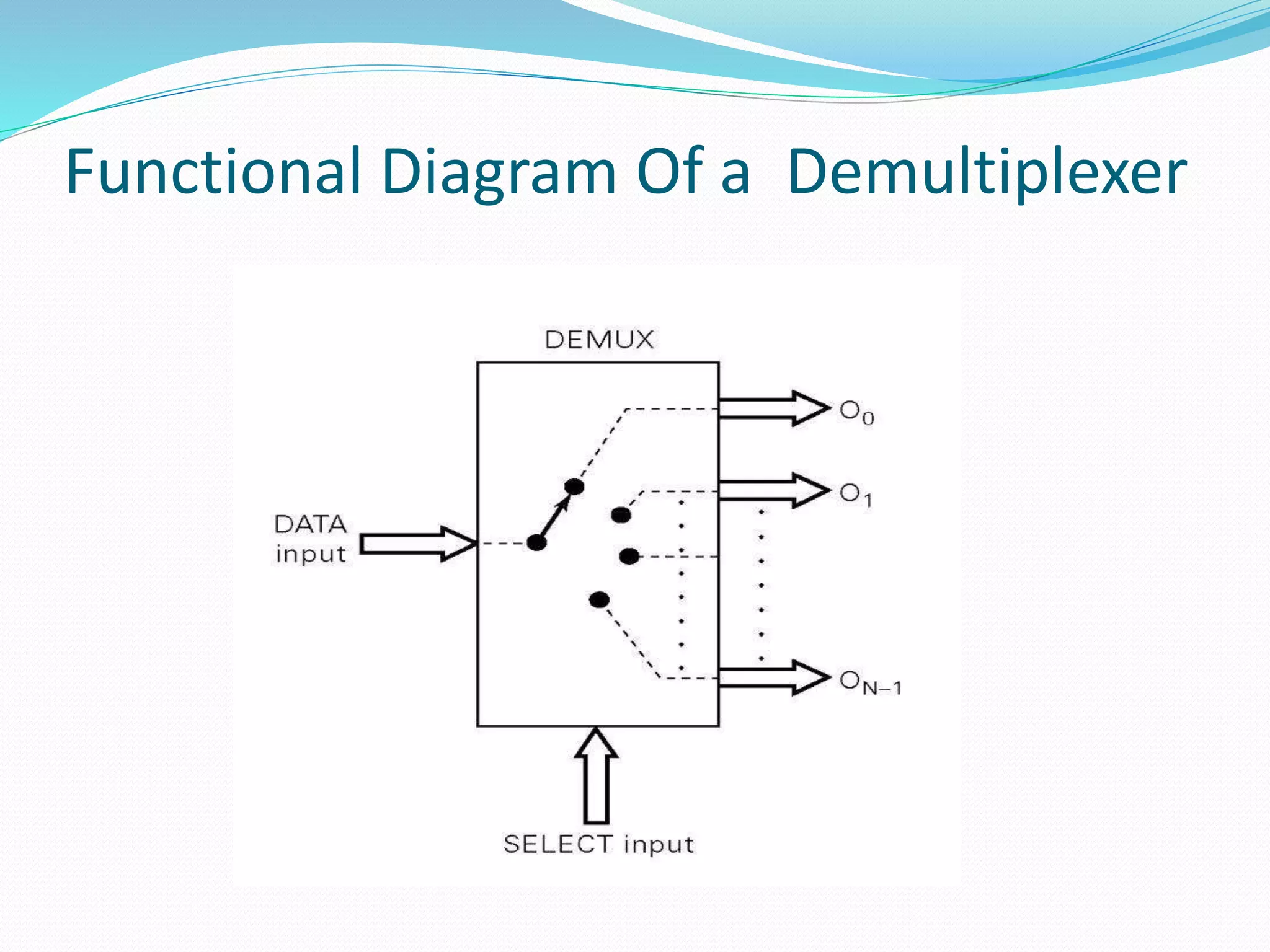 Functional Diagram Of a Demultiplexer

DEMUX

DATA input

$O_0$

$O_1$

$O_{N-1}$

SELECT input